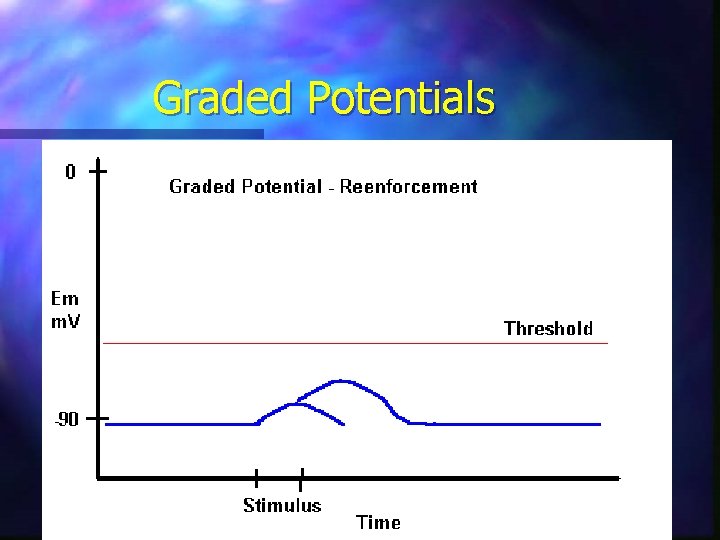 Graded Potentials

0

Graded Potential - Reenforcement

Em
mV

Threshold

-90

Stimulus

Time